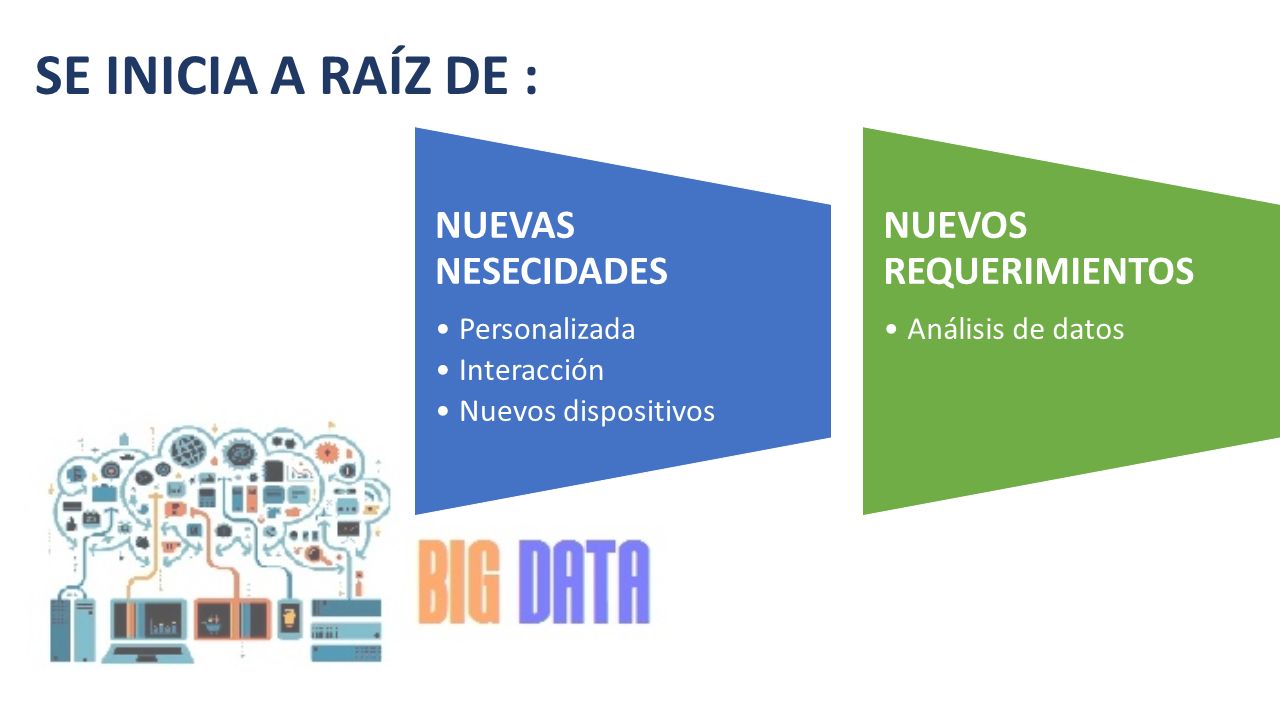 SE INICIA A RAÍZ DE :

NUEVAS NESECIDADES

• Personalizada
• Interacción
• Nuevos dispositivos

NUEVOS REQUERIMIENTOS

• Análisis de datos

BIG DATA